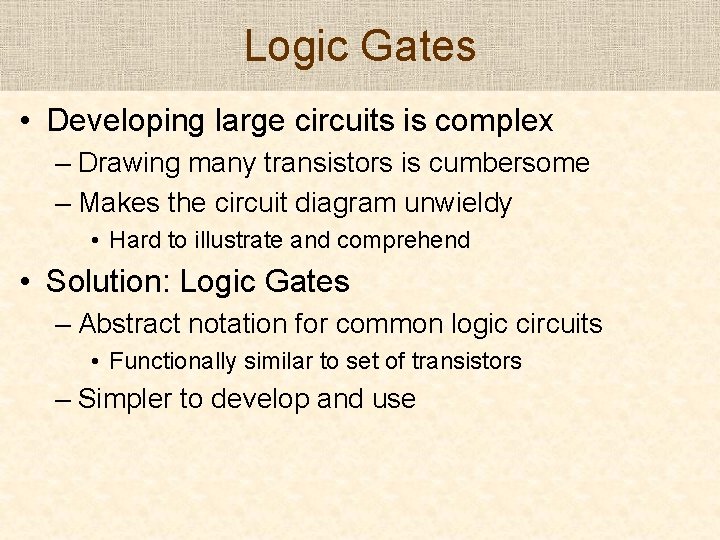 Logic Gates

• Developing large circuits is complex
– Drawing many transistors is cumbersome
– Makes the circuit diagram unwieldy
• Hard to illustrate and comprehend

• Solution: Logic Gates
– Abstract notation for common logic circuits
• Functionally similar to set of transistors
– Simpler to develop and use